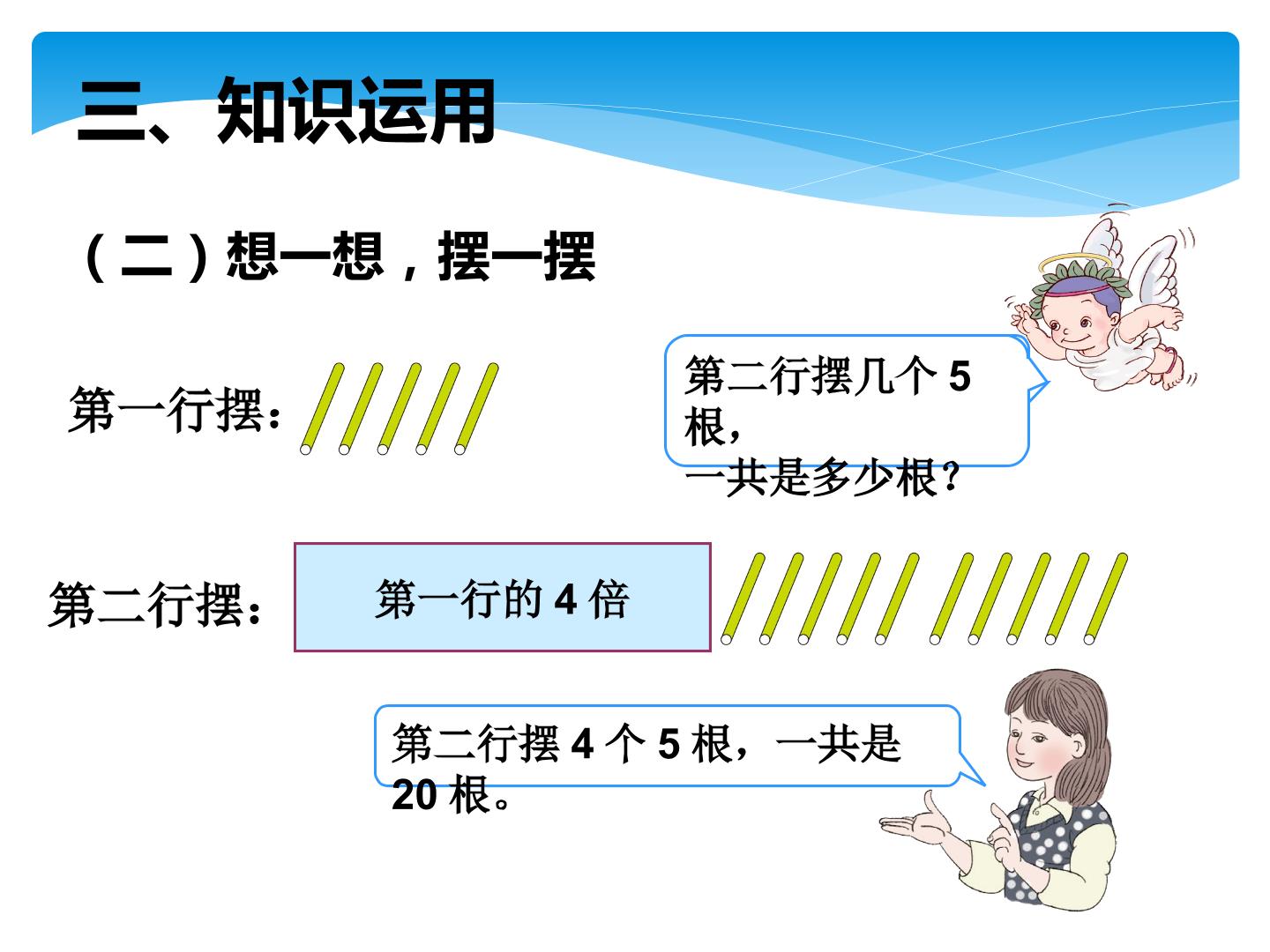 三、知识运用

（二）想一想，摆一摆

第一行摆：

第二行摆几个5根，一共是多少根？

第二行摆：

第一行的4倍

第二行摆4个5根，一共是20根。